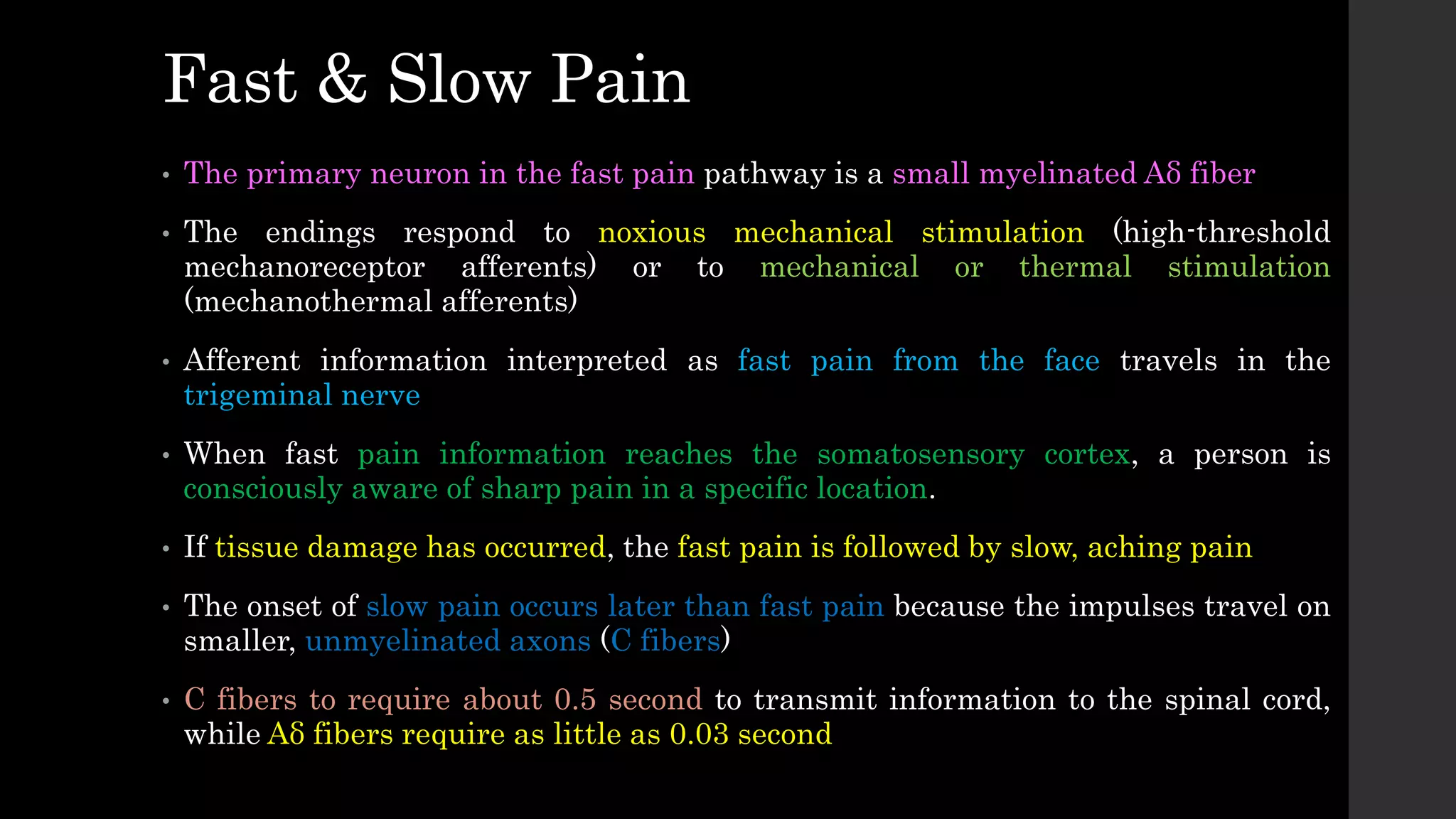 Fast & Slow Pain

• The primary neuron in the fast pain pathway is a small myelinated Aδ fiber

• The endings respond to noxious mechanical stimulation (high-threshold mechanoreceptor afferents) or to mechanical or thermal stimulation (mechanothermal afferents)

• Afferent information interpreted as fast pain from the face travels in the trigeminal nerve

• When fast pain information reaches the somatosensory cortex, a person is consciously aware of sharp pain in a specific location.

• If tissue damage has occurred, the fast pain is followed by slow, aching pain

• The onset of slow pain occurs later than fast pain because the impulses travel on smaller, unmyelinated axons (C fibers)

• C fibers to require about 0.5 second to transmit information to the spinal cord, while Aδ fibers require as little as 0.03 second